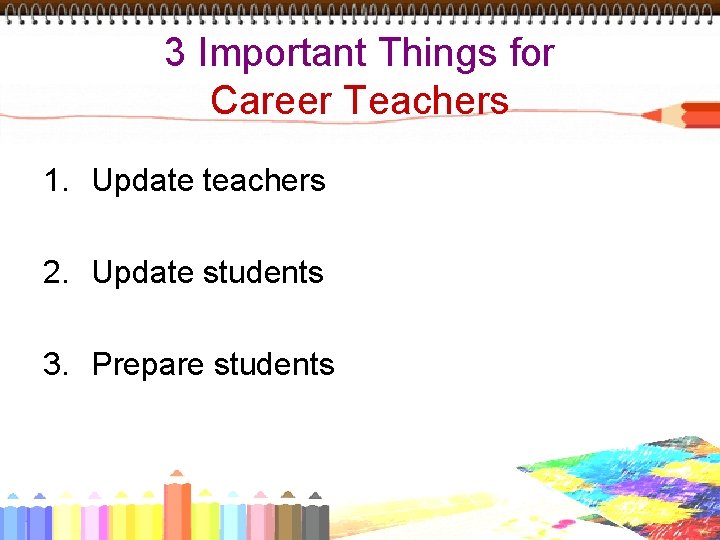 3 Important Things for Career Teachers

1. Update teachers

2. Update students

3. Prepare students